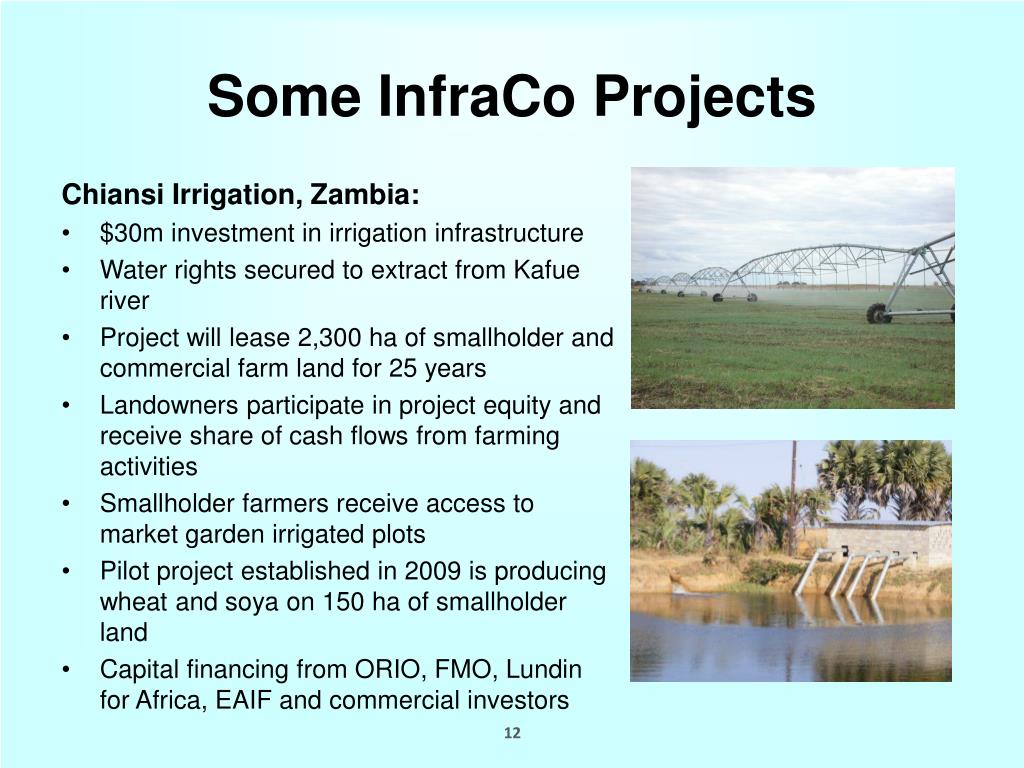 Some InfraCo Projects

Chiansi Irrigation, Zambia:
• \$30m investment in irrigation infrastructure
• Water rights secured to extract from Kafue river
• Project will lease 2,300 ha of smallholder and commercial farm land for 25 years
• Landowners participate in project equity and receive share of cash flows from farming activities
• Smallholder farmers receive access to market garden irrigated plots
• Pilot project established in 2009 is producing wheat and soya on 150 ha of smallholder land
• Capital financing from ORIO, FMO, Lundin for Africa, EAIF and commercial investors

12